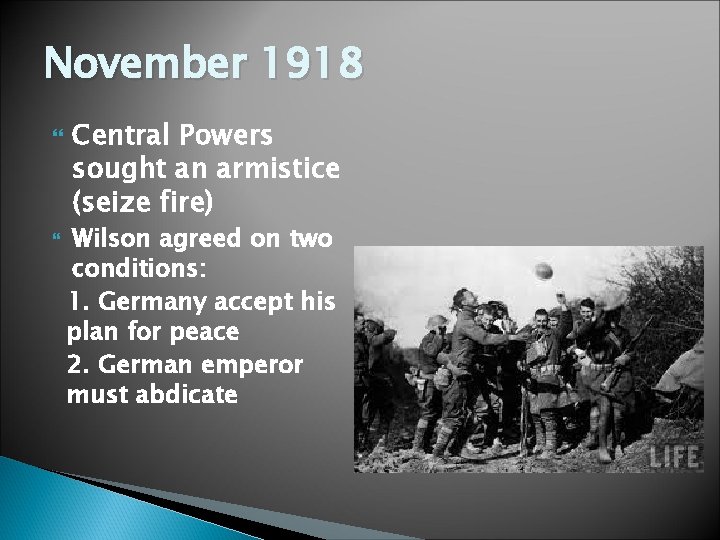 November 1918

Central Powers sought an armistice (seize fire)

Wilson agreed on two conditions:

1. Germany accept his plan for peace

2. German emperor must abdicate

LIFE